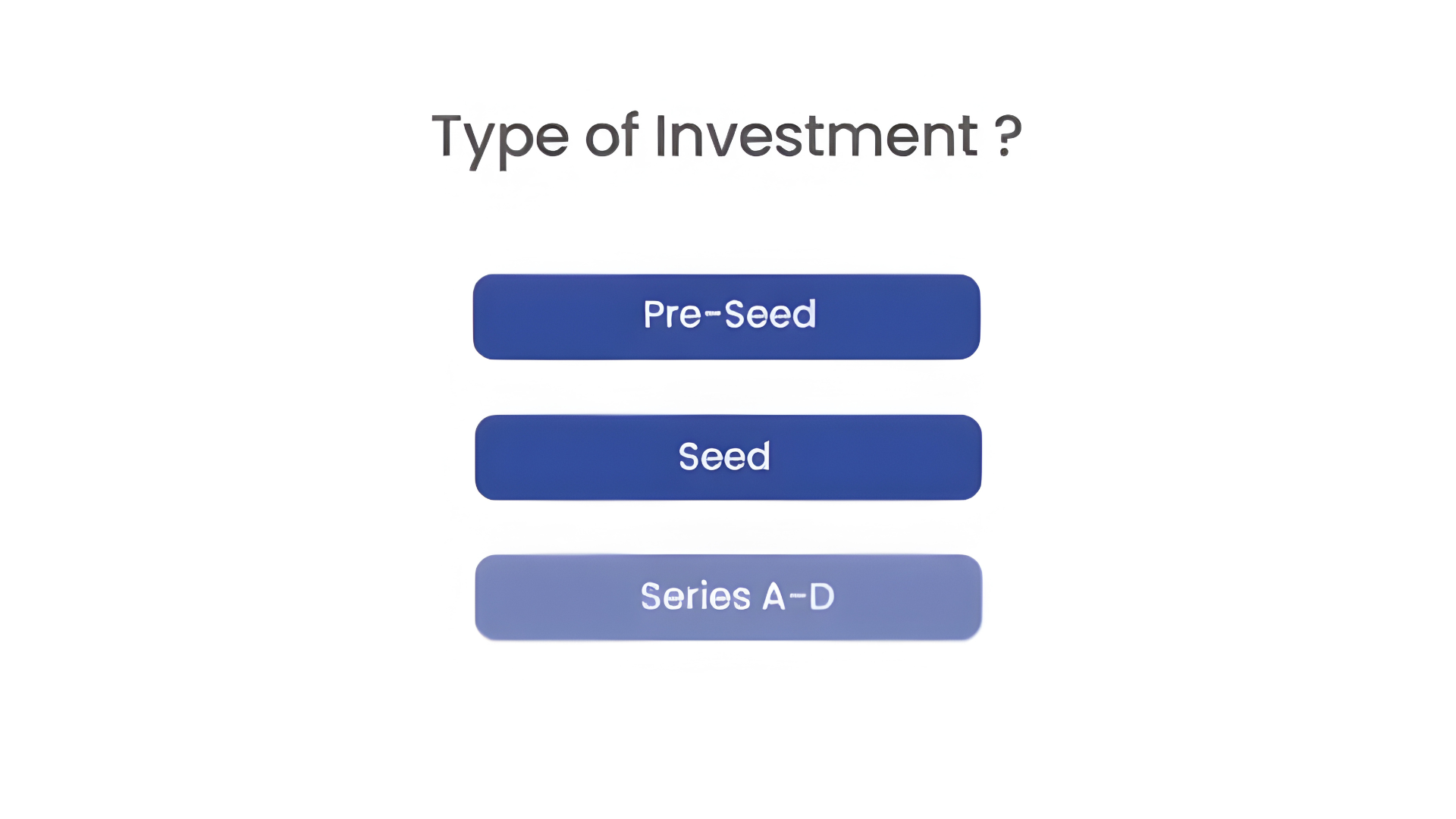 Type of Investment ?

Pre-Seed

Seed

Series A-D